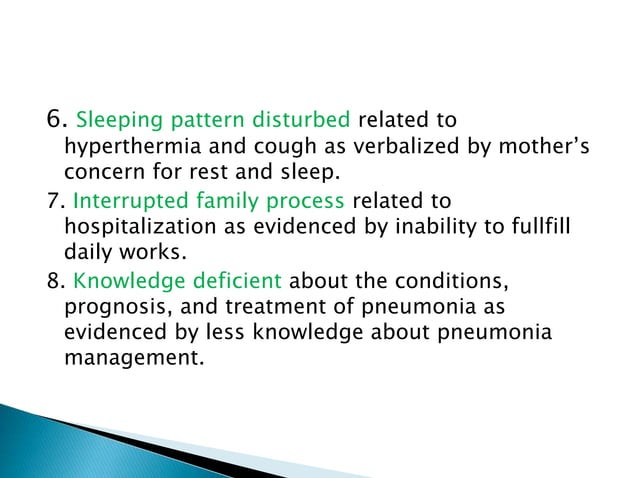 6. Sleeping pattern disturbed related to hyperthermia and cough as verbalized by mother's concern for rest and sleep.

7. Interrupted family process related to hospitalization as evidenced by inability to fullfill daily works.

8. Knowledge deficient about the conditions, prognosis, and treatment of pneumonia as evidenced by less knowledge about pneumonia management.